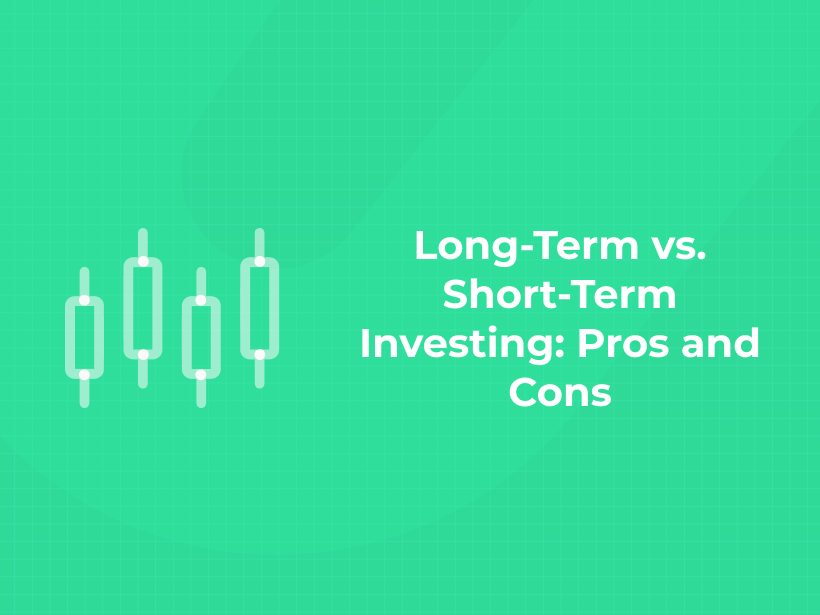 Long-Term vs. Short-Term Investing: Pros and Cons